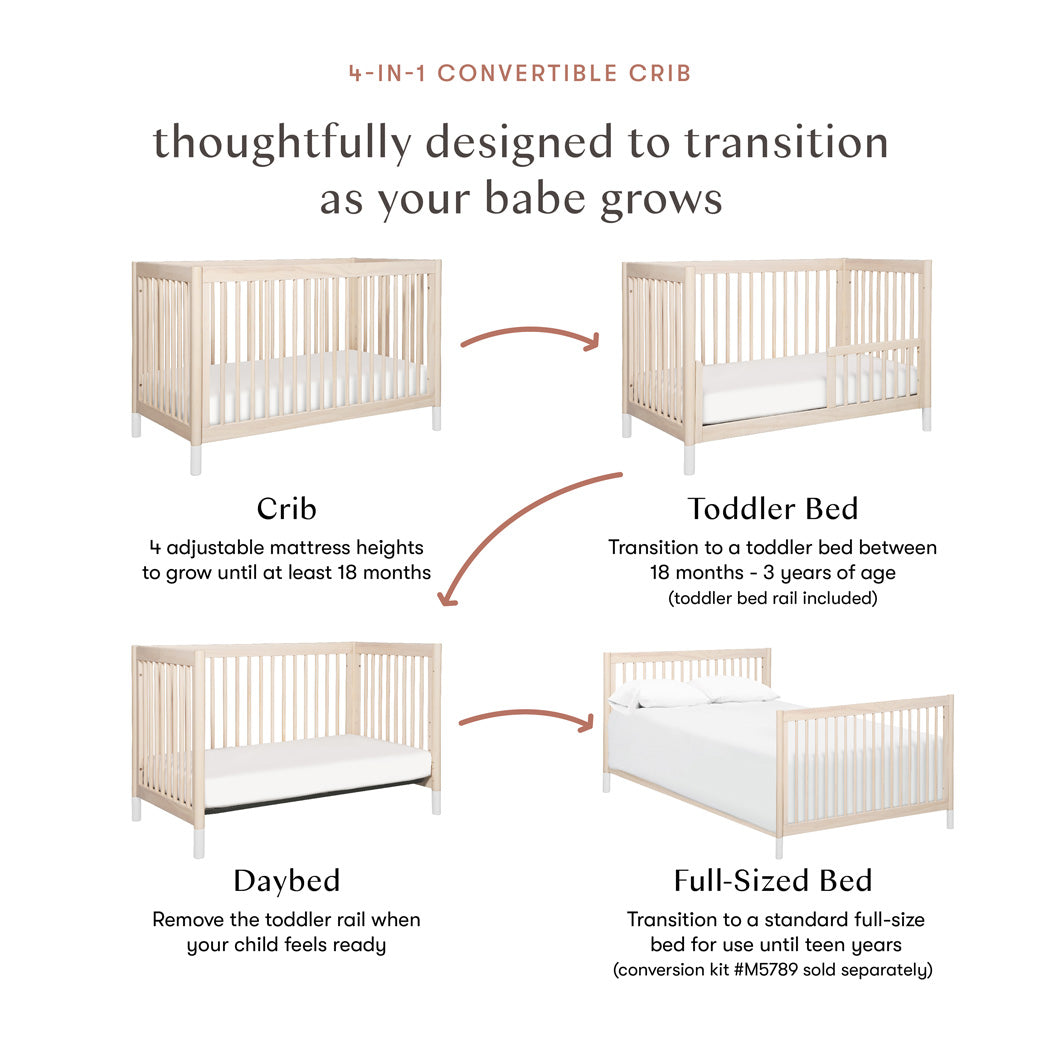 4-IN-1 CONVERTIBLE CRIB

thoughtfully designed to transition as your babe grows

Crib
4 adjustable mattress heights to grow until at least 18 months

Toddler Bed
Transition to a toddler bed between 18 months - 3 years of age
(toddler bed rail included)

Daybed
Remove the toddler rail when your child feels ready

Full-Sized Bed
Transition to a standard full-size bed for use until teen years
(conversion kit #M5789 sold separately)